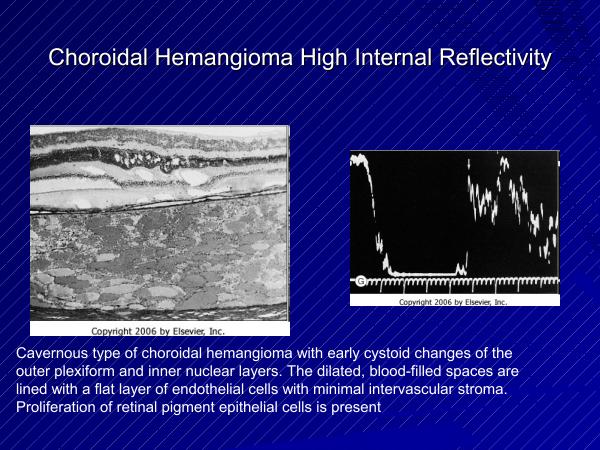 Choroidal Hemangioma High Internal Reflectivity

Copyright 2006 by Elsevier, Inc.

G

Copyright 2006 by Elsevier, Inc.

Cavernous type of choroidal hemangioma with early cystoid changes of the outer plexiform and inner nuclear layers. The dilated, blood-filled spaces are lined with a flat layer of endothelial cells with minimal intervascular stroma. Proliferation of retinal pigment epithelial cells is present